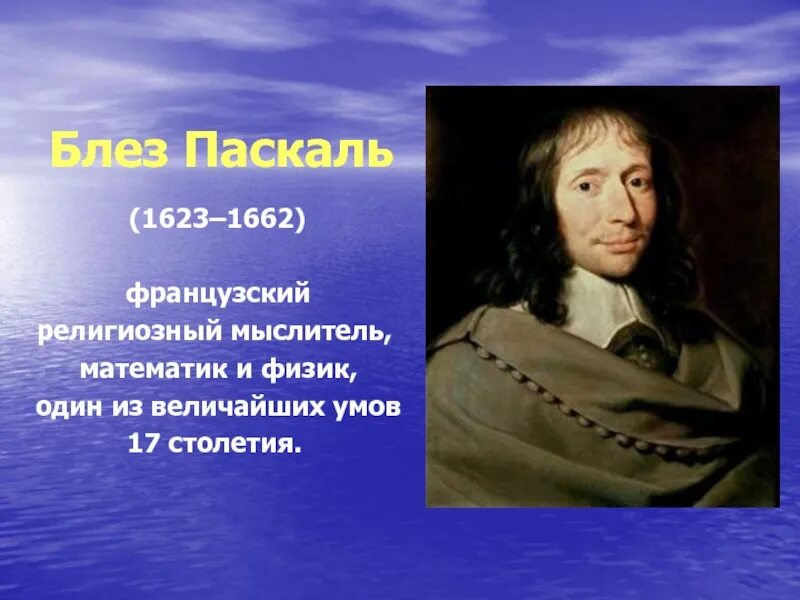 Блез Паскаль

(1623–1662)

французский религиозный мыслитель, математик и физик, один из величайших умов 17 столетия.